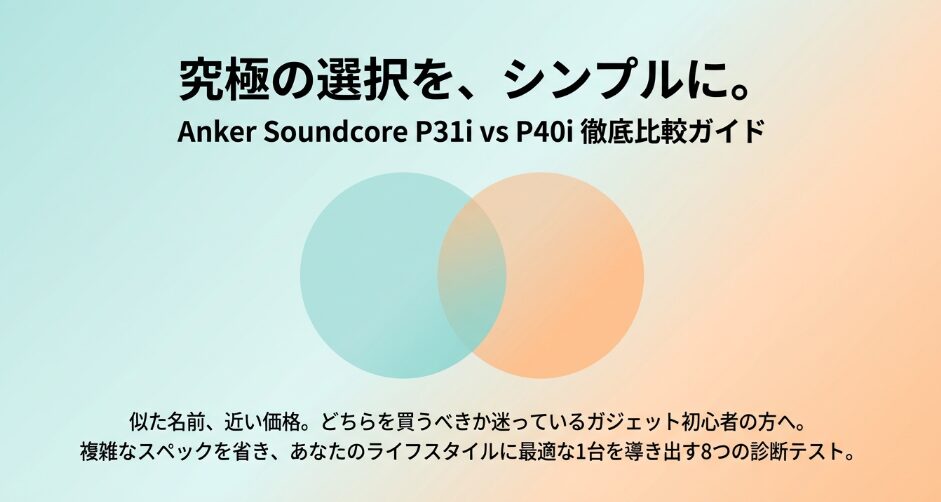 究極の選択を、シンプルに。

Anker Soundcore P31i vs P40i 徹底比較ガイド

似た名前、近い価格。どちらを買うべきか迷っているガジェット初心者の方へ。
複雑なスペックを省き、あなたのライフスタイルに最適な1台を導き出す8つの診断テスト。